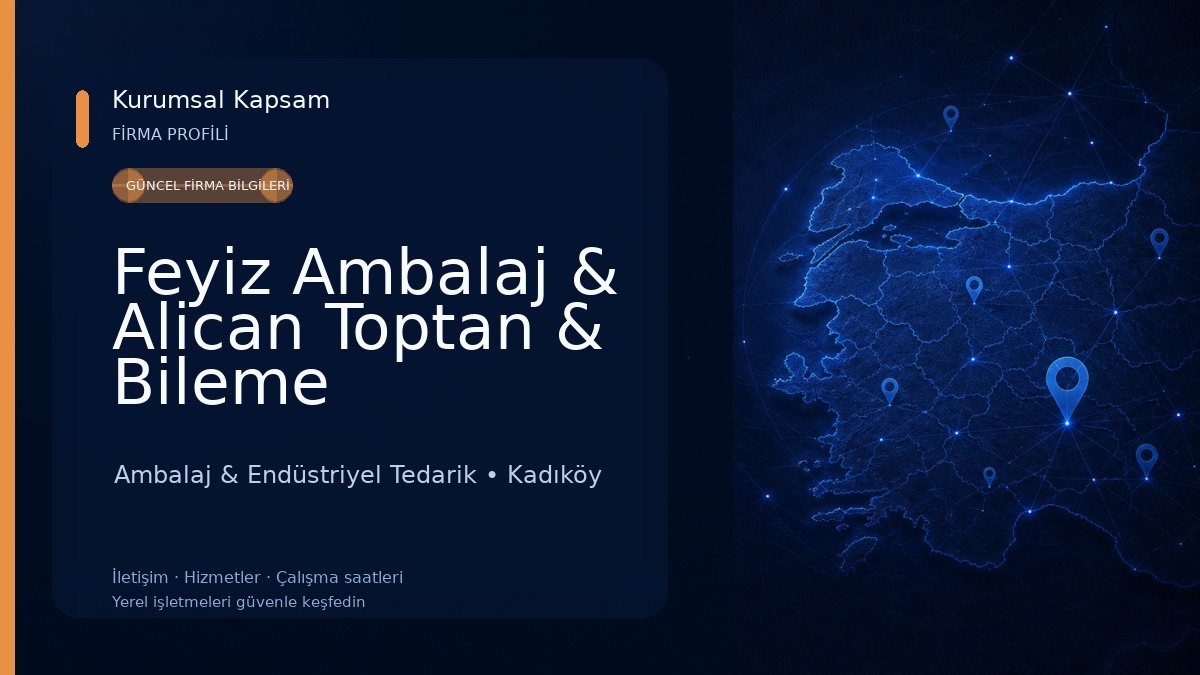 Kurumsal Kapsam
FİRMA PROFİLİ

GÜNCEL FİRMA BİLGİLERİ

Feyiz Ambalaj & Alican Toptan & Bileme

Ambalaj & Endüstriyel Tedarik • Kadıköy

İletişim · Hizmetler · Çalışma saatleri
Yerel işletmeleri güvenle keşfedin